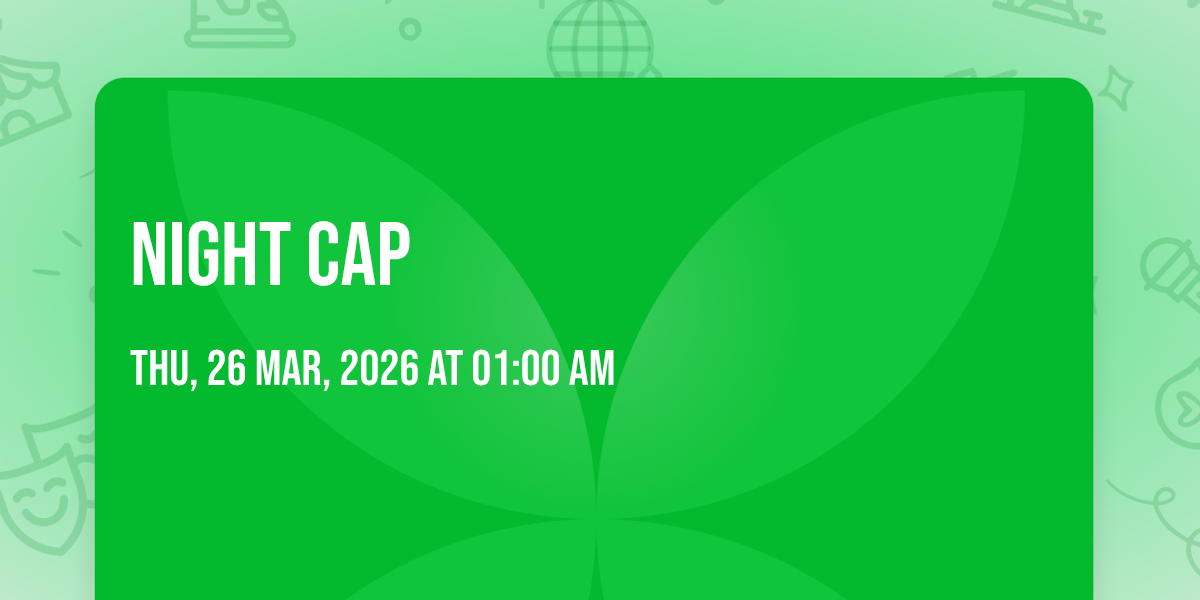 NIGHT CAP

THU, 26 MAR, 2026 AT 01:00 AM